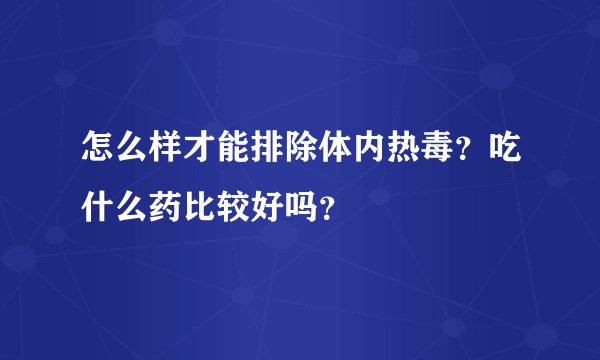 怎么样才能排除体内热毒？吃什么药比较好吗？